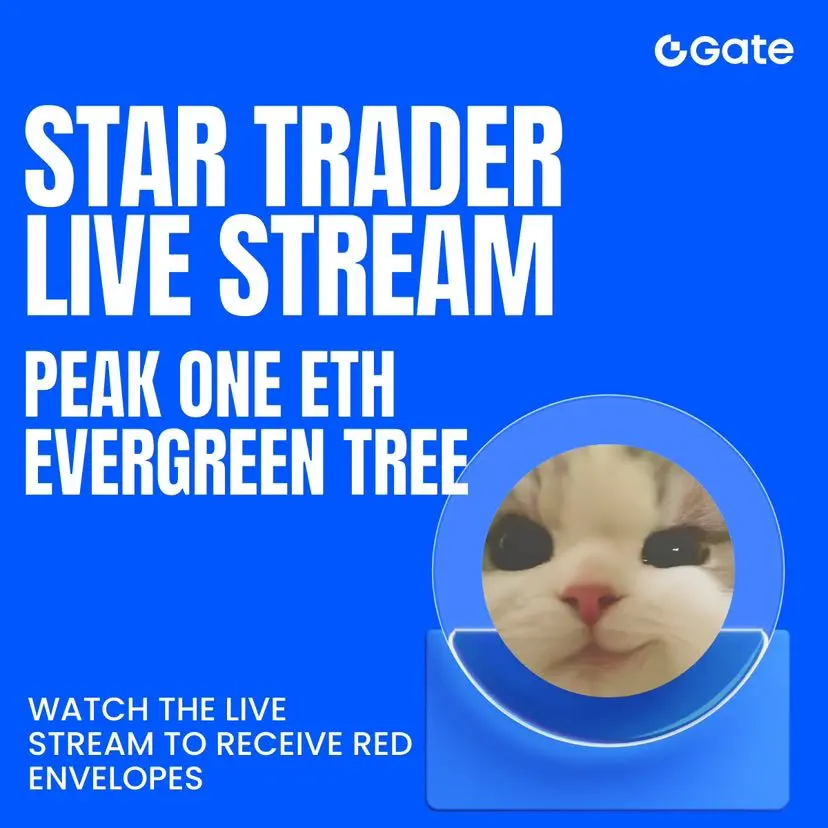 Gate

STAR TRADER LIVE STREAM

PEAK ONE ETH EVERGREEN TREE

WATCH THE LIVE STREAM TO RECEIVE RED ENVELOPES